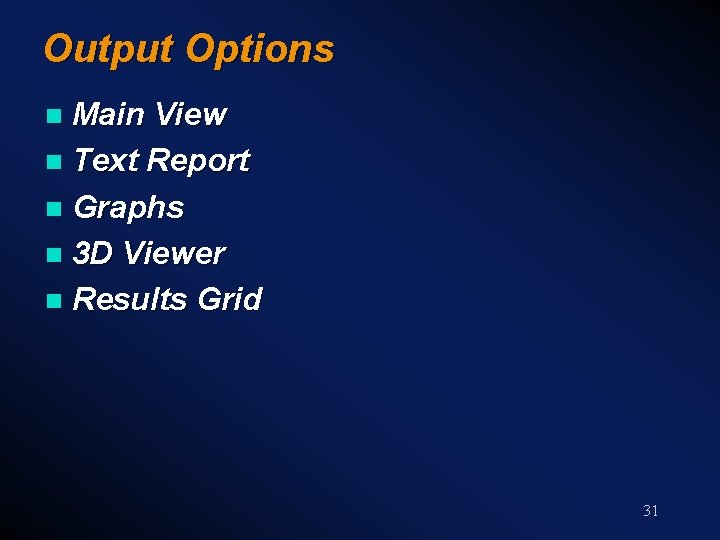 Output Options

- Main View
- Text Report
- Graphs
- 3D Viewer
- Results Grid

31